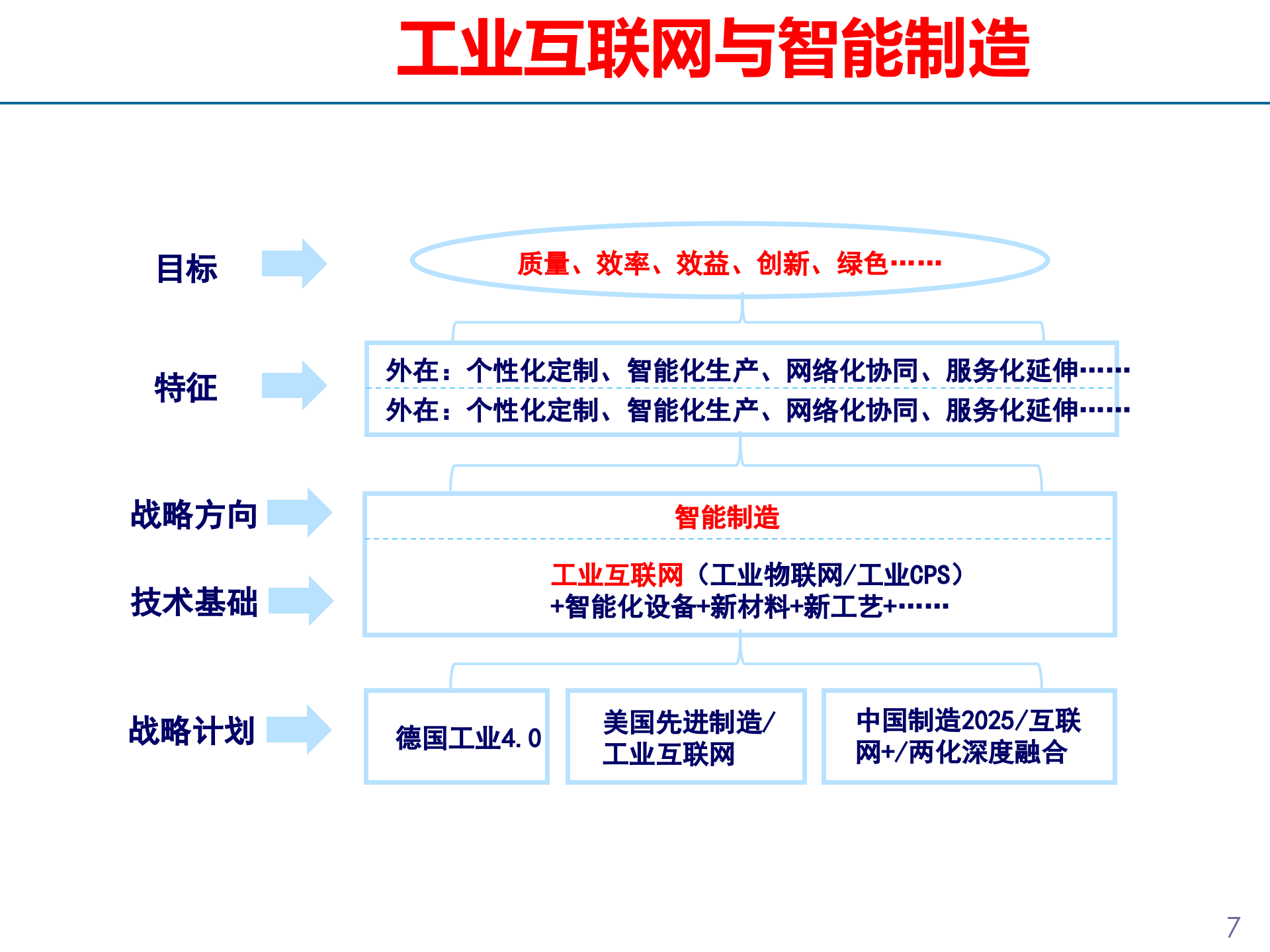 工业互联网与智能制造

目标

质量、效率、效益、创新、绿色……

特征

外在：个性化定制、智能化生产、网络化协同、服务化延伸……

外在：个性化定制、智能化生产、网络化协同、服务化延伸……

战略方向

智能制造

技术基础

工业互联网（工业物联网/工业CPS）
+智能化设备+新材料+新工艺+……

战略计划

德国工业4.0

美国先进制造/工业互联网

中国制造2025/互联网+/两化深度融合

7